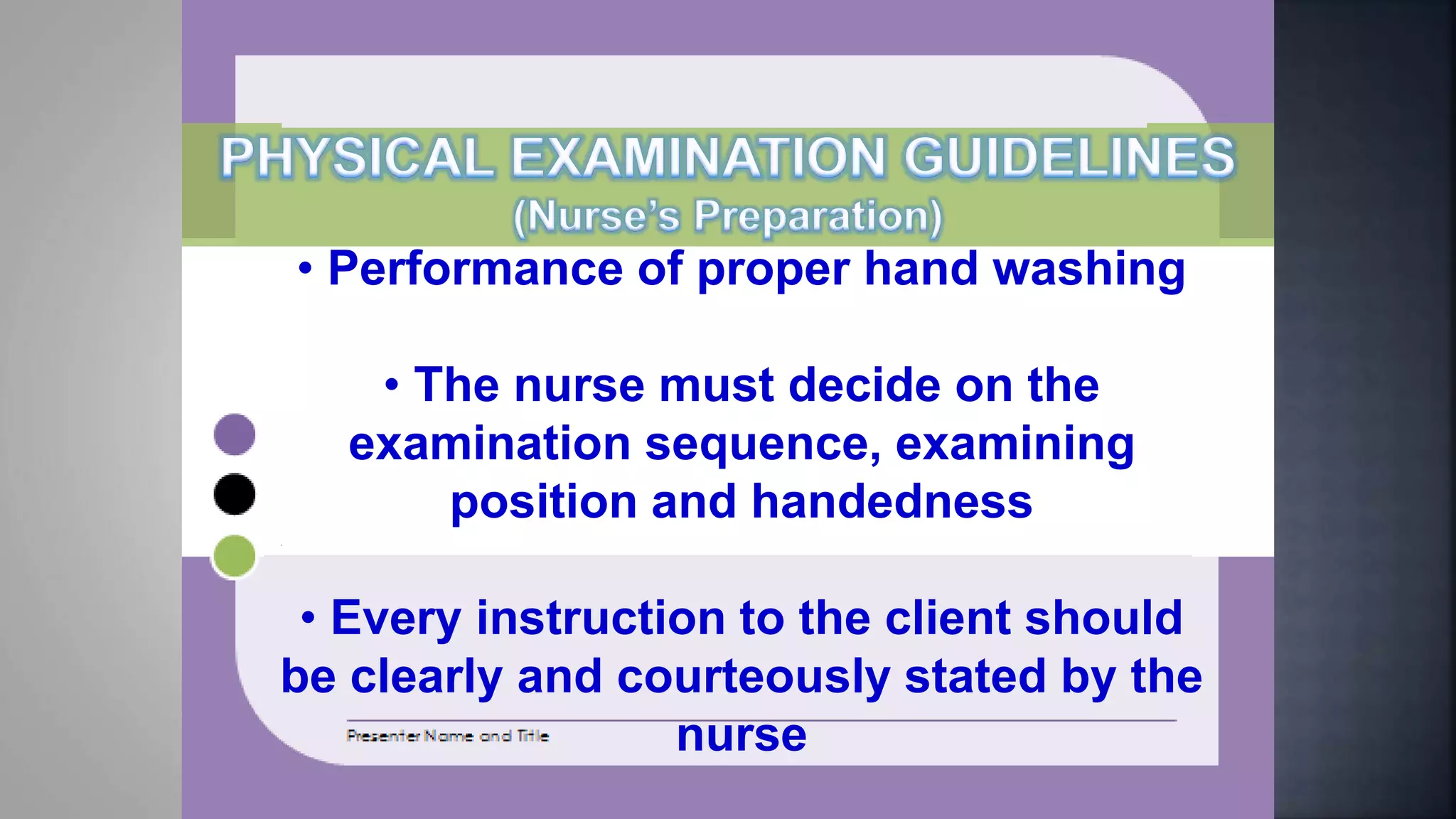 PHYSICAL EXAMINATION GUIDELINES
(Nurse's Preparation)

• Performance of proper hand washing

• The nurse must decide on the examination sequence, examining position and handedness

• Every instruction to the client should be clearly and courteously stated by the nurse

Presenter Name and Title